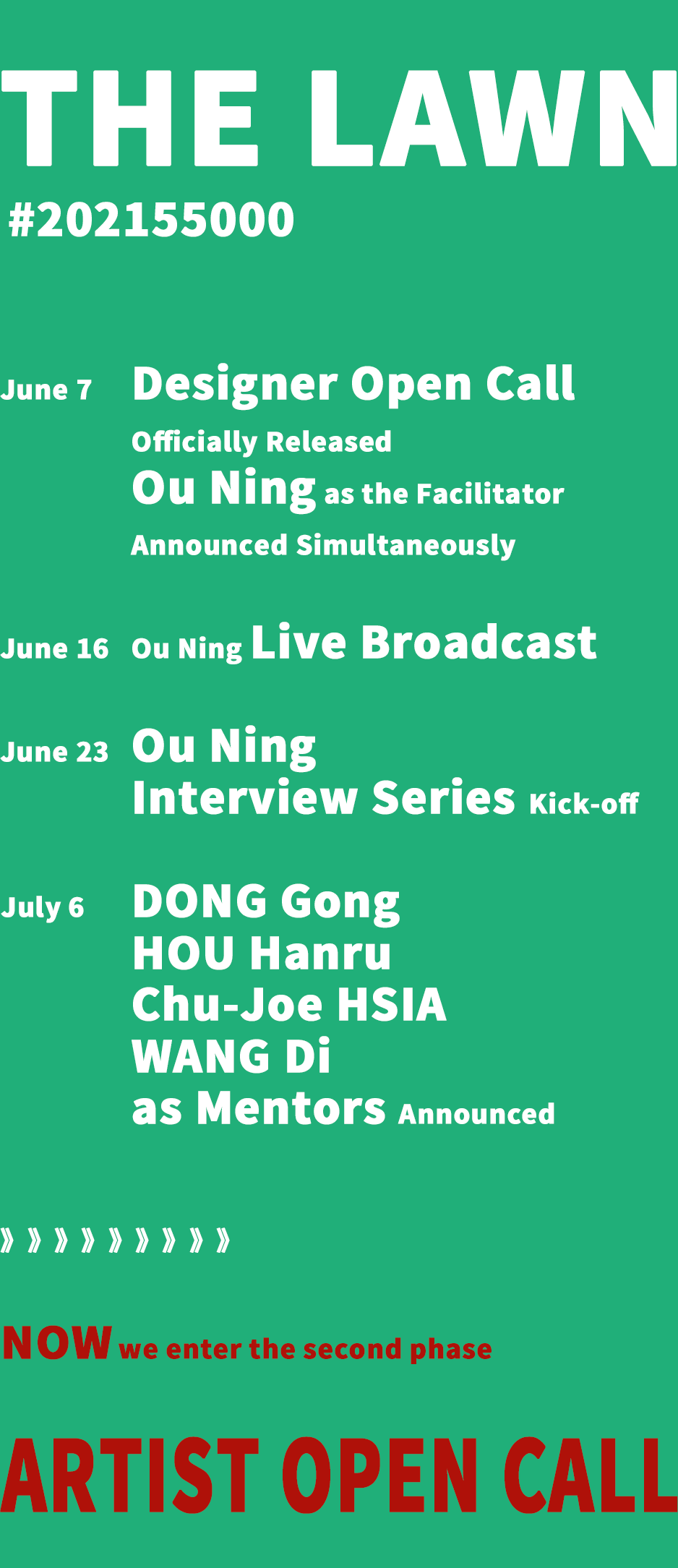 THE LAWN
#202155000

June 7 Designer Open Call Officially Released Ou Ning as the Facilitator Announced Simultaneously

June 16 Ou Ning Live Broadcast

June 23 Ou Ning Interview Series Kick-off

July 6 DONG Gong
HOU Hanru
Chu-Joe HSIA
WANG Di
as Mentors Announced

》》》》》》》》》

NOW we enter the second phase

ARTIST OPEN CALL